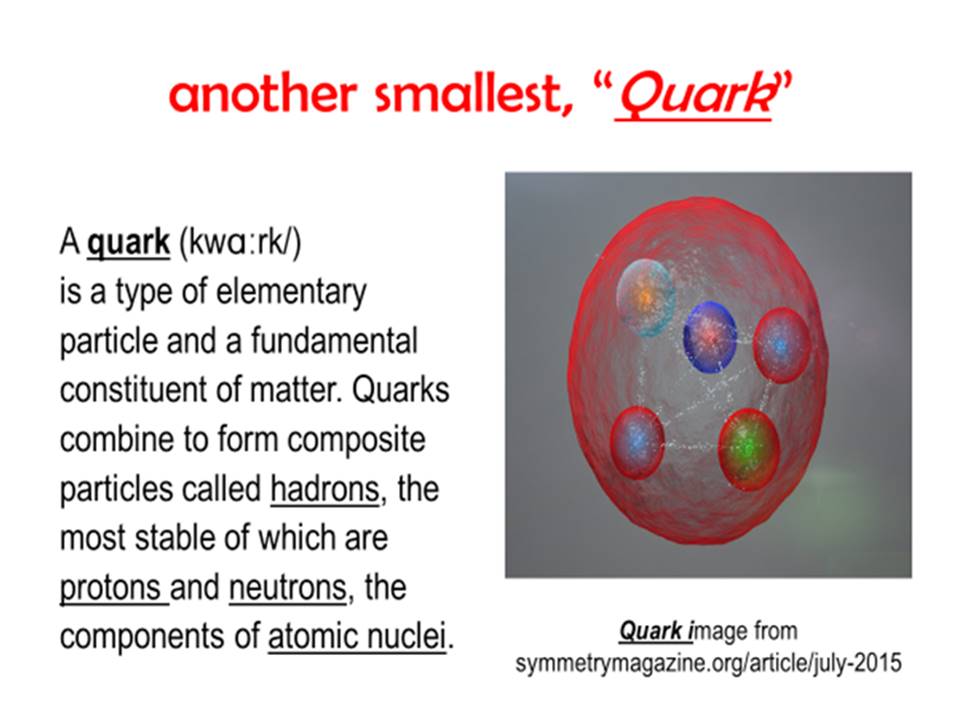 another smallest, "Quark"

A quark (kwɑːrk/) is a type of elementary particle and a fundamental constituent of matter. Quarks combine to form composite particles called hadrons, the most stable of which are protons and neutrons, the components of atomic nuclei.

Quark image from symmetrymagazine.org/article/july-2015